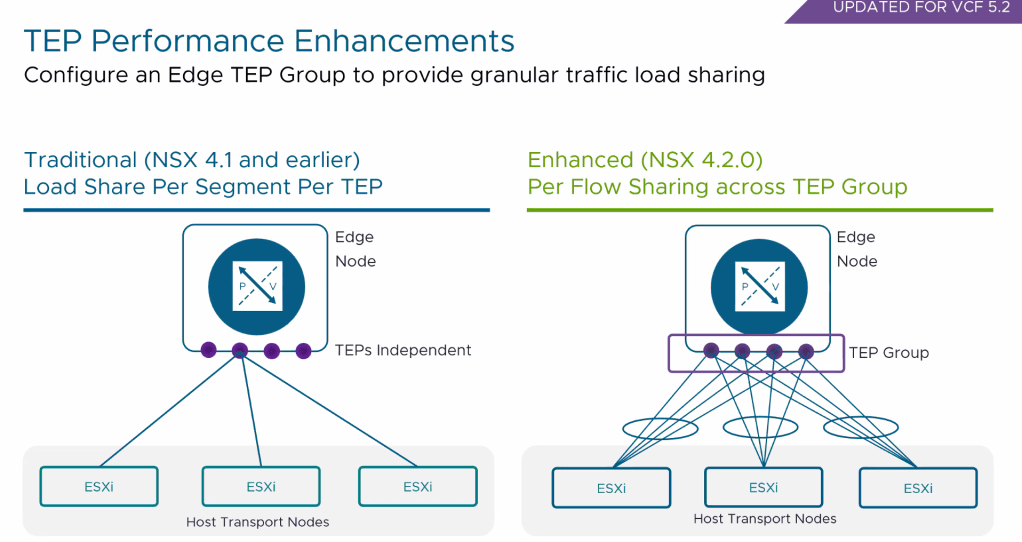 UPDATED FOR VCF 5.2

TEP Performance Enhancements

Configure an Edge TEP Group to provide granular traffic load sharing

Traditional (NSX 4.1 and earlier)
Load Share Per Segment Per TEP

P V

Edge Node

TEPs Independent

ESXi

ESXi

ESXi

Host Transport Nodes

Enhanced (NSX 4.2.0)
Per Flow Sharing across TEP Group

P V

Edge Node

TEP Group

ESXi

ESXi

ESXi

Host Transport Nodes